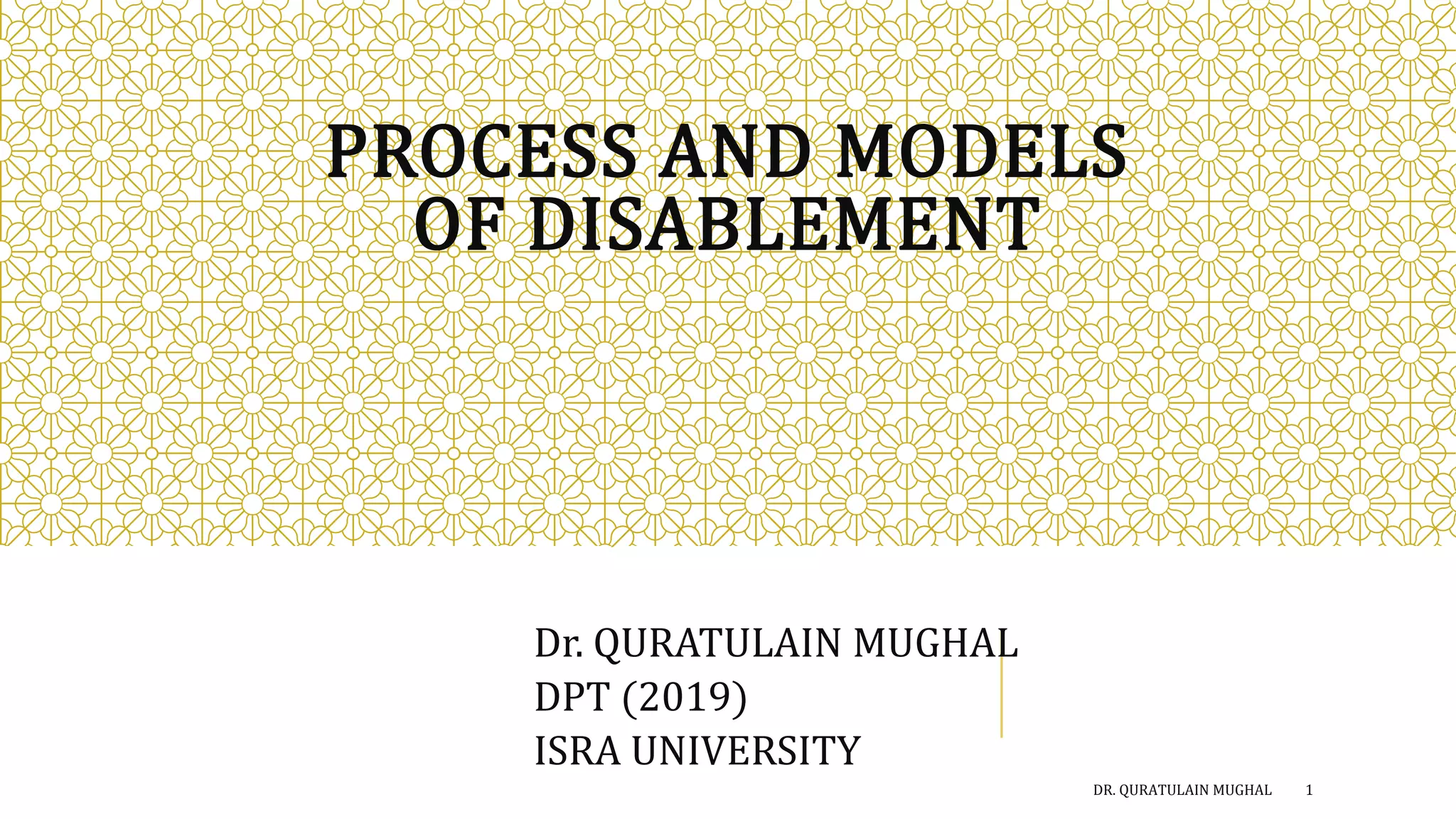 PROCESS AND MODELS OF DISABLEMENT

Dr. QURATULAIN MUGHAL
DPT (2019)
ISRA UNIVERSITY

DR. QURATULAIN MUGHAL 1